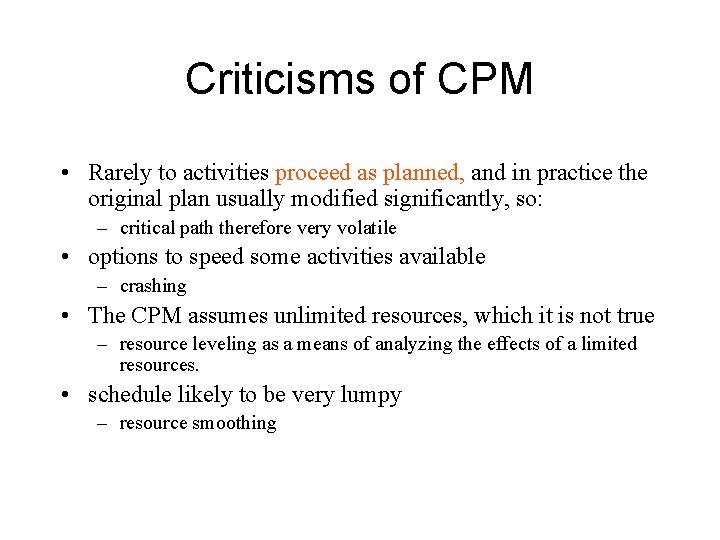 Criticisms of CPM

• Rarely to activities proceed as planned, and in practice the original plan usually modified significantly, so:
  – critical path therefore very volatile
• options to speed some activities available
  – crashing
• The CPM assumes unlimited resources, which it is not true
  – resource leveling as a means of analyzing the effects of a limited resources.
• schedule likely to be very lumpy
  – resource smoothing